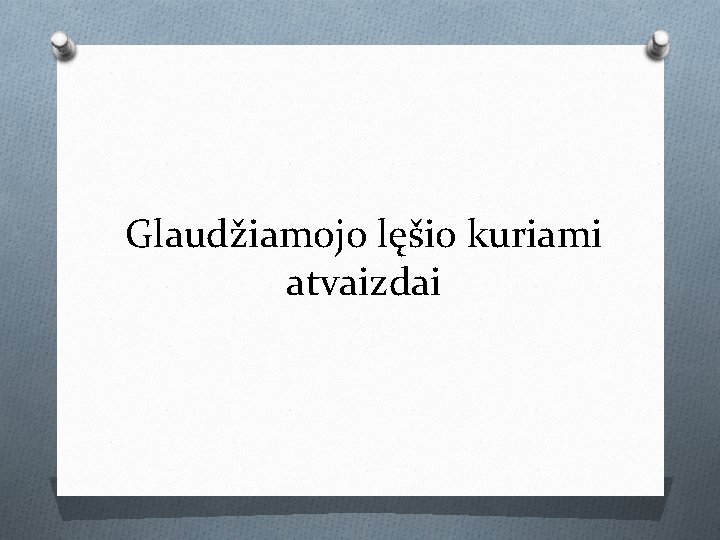 Glaudžiamojo lęšio kuriami atvaizdai